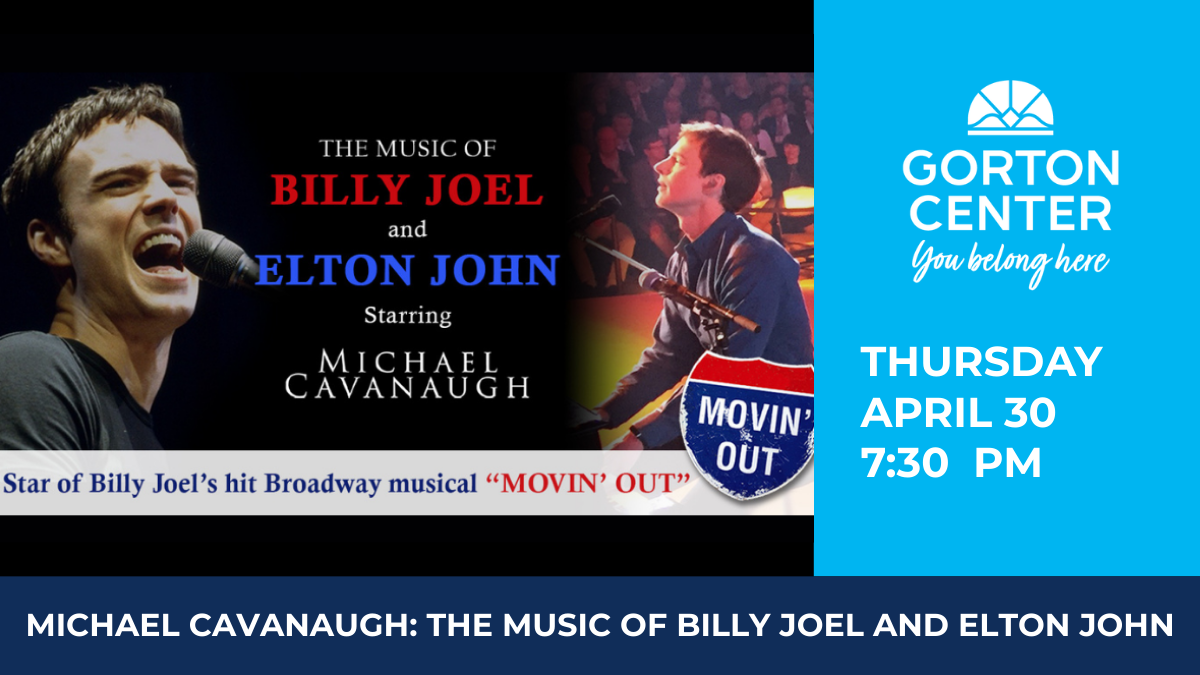 THE MUSIC OF
BILLY JOEL
and
ELTON JOHN
Starring
MICHAEL
CAVANAUGH

MOVIN' OUT

Star of Billy Joel's hit Broadway musical "MOVIN' OUT"

GORTON
CENTER
You belong here

THURSDAY
APRIL 30
7:30 PM

MICHAEL CAVANAUGH: THE MUSIC OF BILLY JOEL AND ELTON JOHN